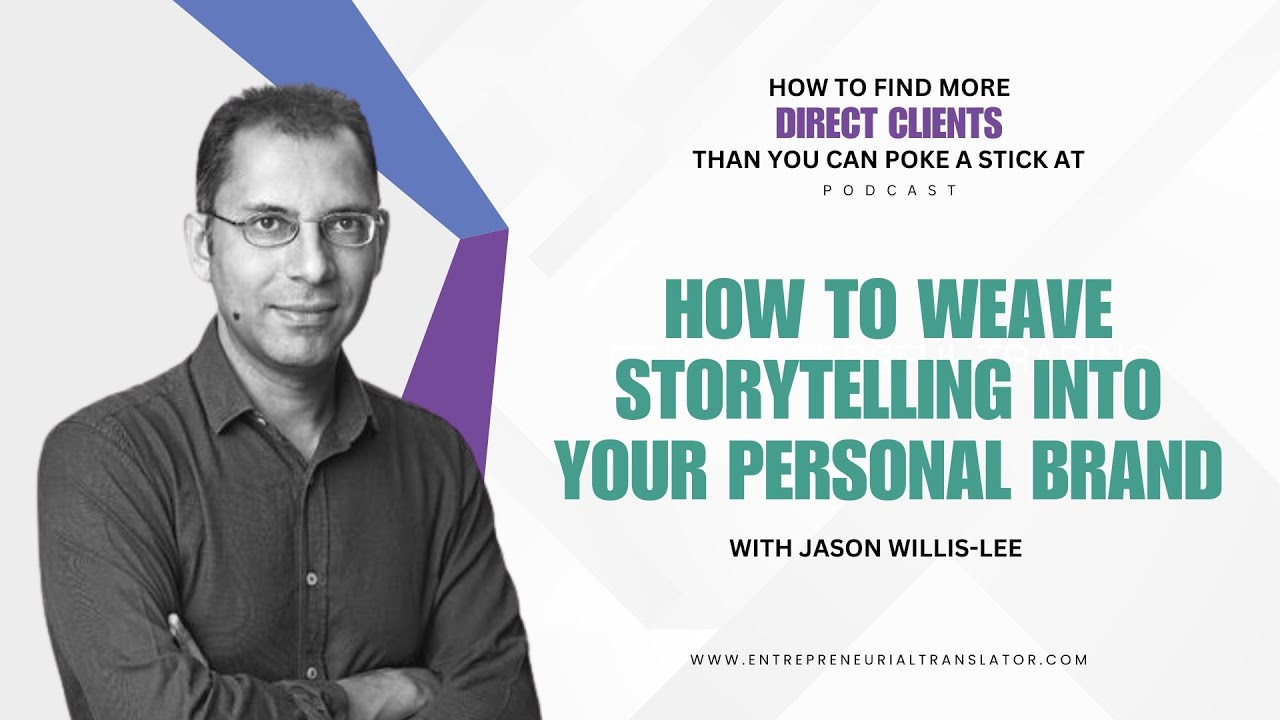 HOW TO FIND MORE
DIRECT CLIENTS
THAN YOU CAN POKE A STICK AT
PODCAST

HOW TO WEAVE STORYTELLING INTO YOUR PERSONAL BRAND

WITH JASON WILLIS-LEE

WWW.ENTREPRENEURIALTRANSLATOR.COM